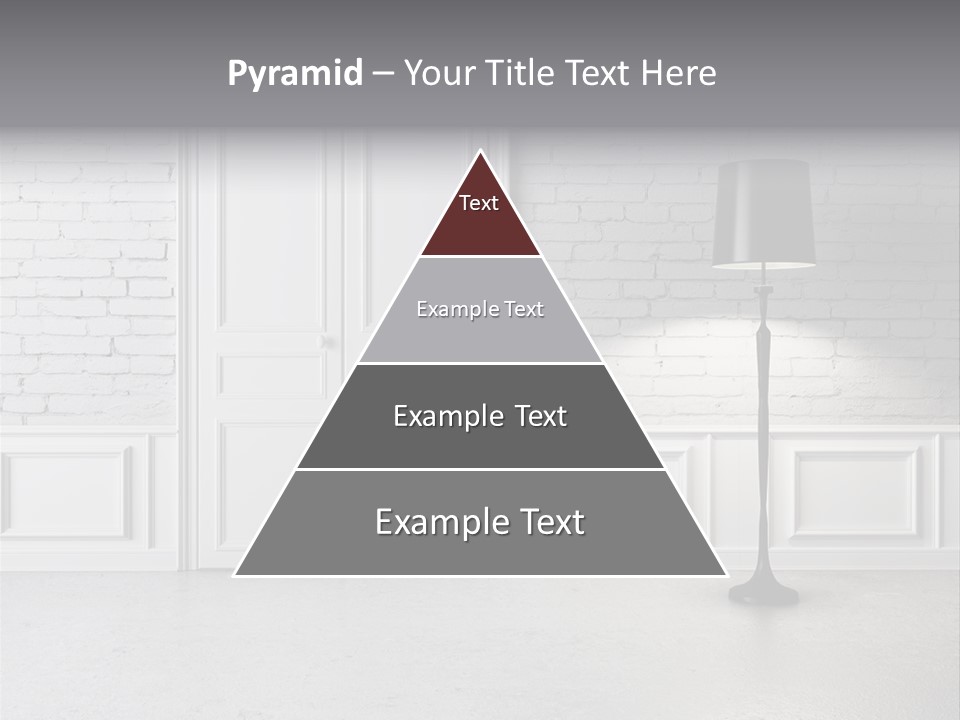 Pyramid – Your Title Text Here

Text

Example Text

Example Text

Example Text